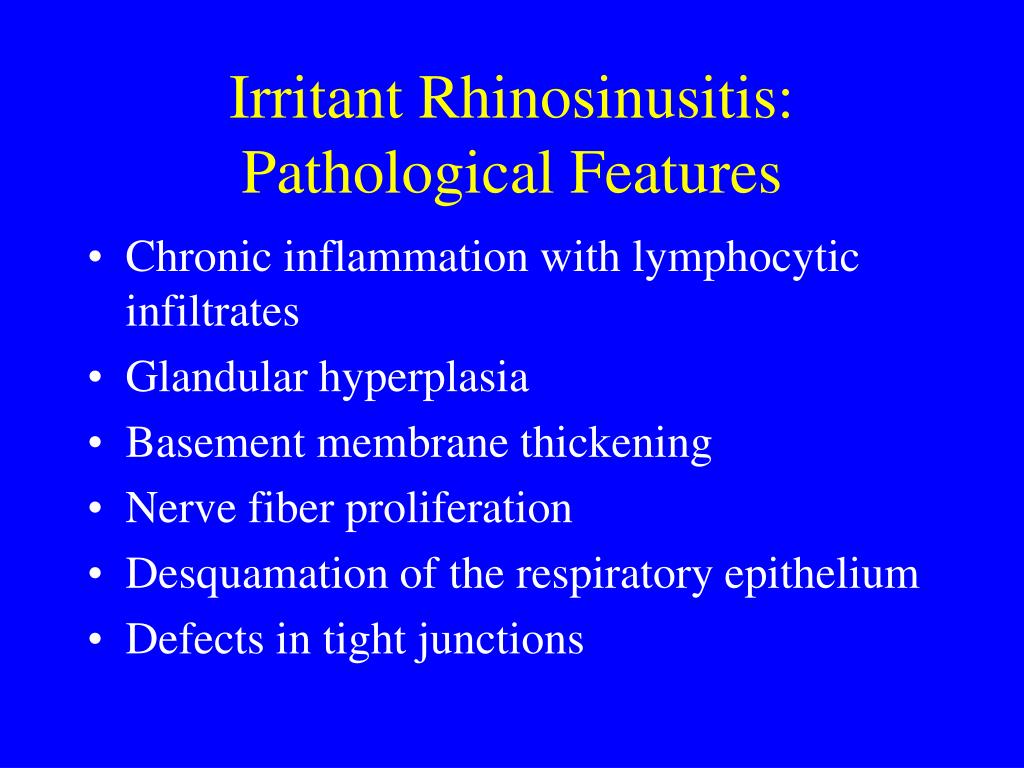 Irritant Rhinosinusitis: Pathological Features

• Chronic inflammation with lymphocytic infiltrates
• Glandular hyperplasia
• Basement membrane thickening
• Nerve fiber proliferation
• Desquamation of the respiratory epithelium
• Defects in tight junctions